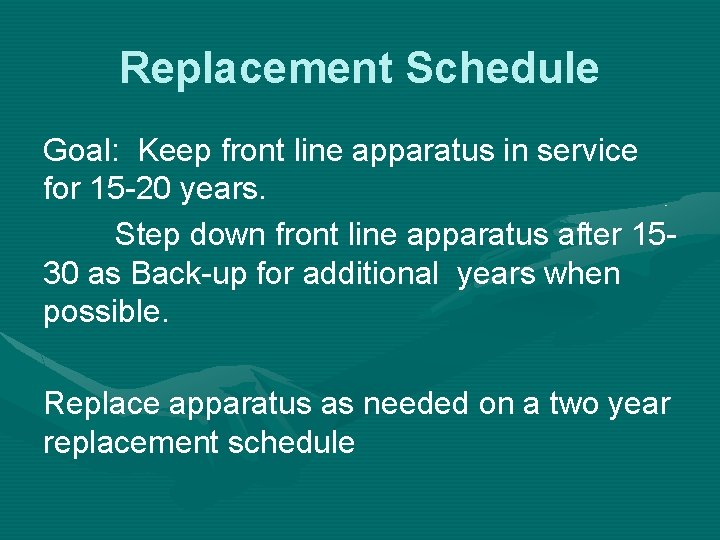 Replacement Schedule

Goal: Keep front line apparatus in service for 15-20 years.

Step down front line apparatus after 15-30 as Back-up for additional years when possible.

Replace apparatus as needed on a two year replacement schedule